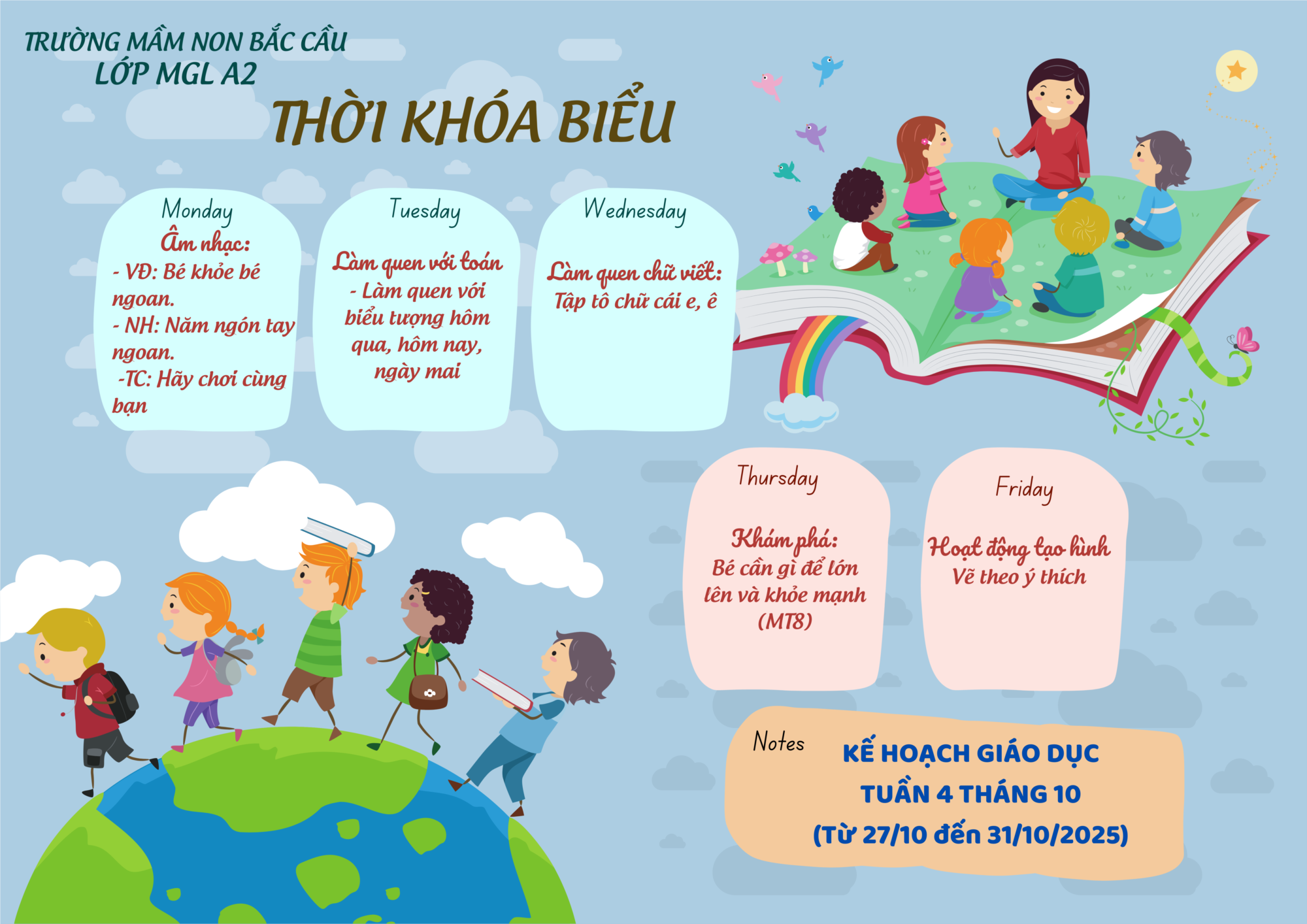 TRƯỜNG MẦM NON BẮC CẦU
LỚP MGL A2

THỜI KHÓA BIỂU

Monday
Âm nhạc:
- VĐ: Bé khỏe bé ngoan.
- NH: Năm ngón tay ngoan.
-TC: Hãy chơi cùng bạn

Tuesday
Làm quen với toán
- Làm quen với biểu tượng hôm qua, hôm nay, ngày mai

Wednesday
Làm quen chữ viết:
Tập tô chữ cái e, ê

Thursday
Khám phá:
Bé cần gì để lớn lên và khỏe mạnh (MT8)

Friday
Hoạt động tạo hình
Vẽ theo ý thích

Notes
KẾ HOẠCH GIÁO DỤC
TUẦN 4 THÁNG 10
(Từ 27/10 đến 31/10/2025)